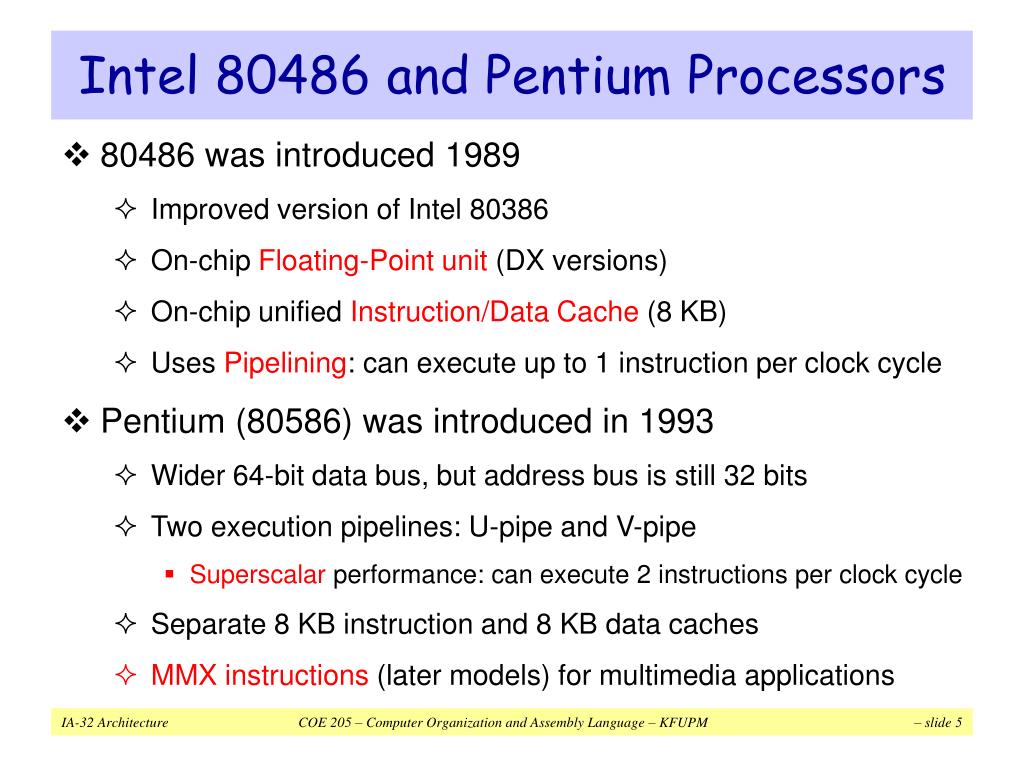 Intel 80486 and Pentium Processors

❖ 80486 was introduced 1989

✧ Improved version of Intel 80386

✧ On-chip Floating-Point unit (DX versions)

✧ On-chip unified Instruction/Data Cache (8 KB)

✧ Uses Pipelining: can execute up to 1 instruction per clock cycle

❖ Pentium (80586) was introduced in 1993

✧ Wider 64-bit data bus, but address bus is still 32 bits

✧ Two execution pipelines: U-pipe and V-pipe

▪ Superscalar performance: can execute 2 instructions per clock cycle

✧ Separate 8 KB instruction and 8 KB data caches

✧ MMX instructions (later models) for multimedia applications

IA-32 Architecture COE 205 – Computer Organization and Assembly Language – KFUPM – slide 5